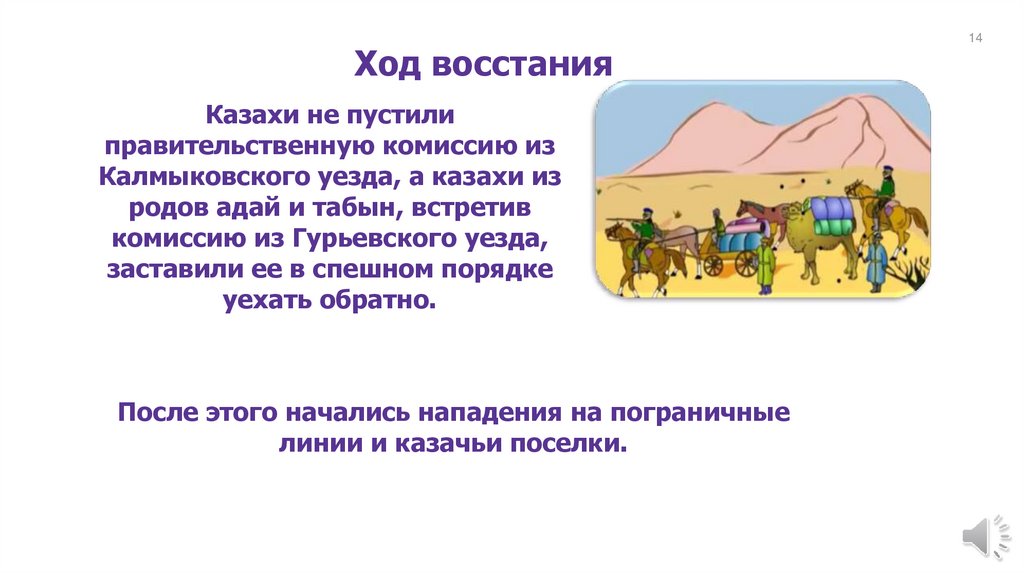 14

Ход восстания

Казахи не пустили правительственную комиссию из Калмыковского уезда, а казахи из родов адай и табын, встретив комиссию из Гурьевского уезда, заставили ее в спешном порядке уехать обратно.

После этого начались нападения на пограничные линии и казачьи поселки.